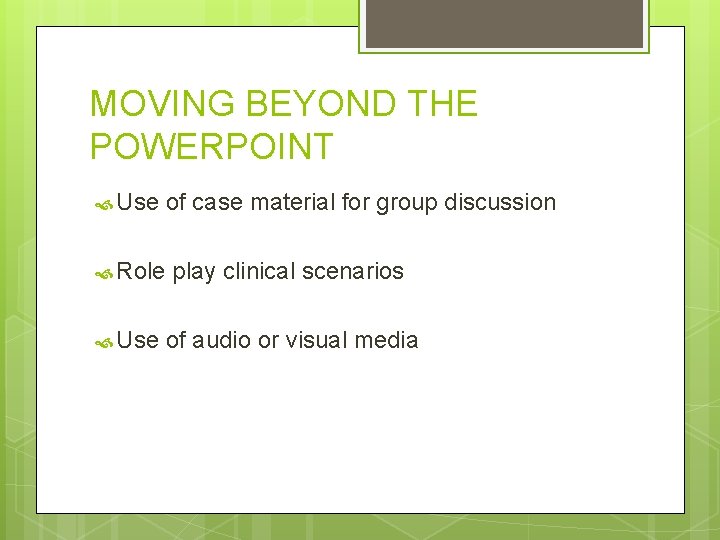 MOVING BEYOND THE POWERPOINT

Use of case material for group discussion

Role play clinical scenarios

Use of audio or visual media